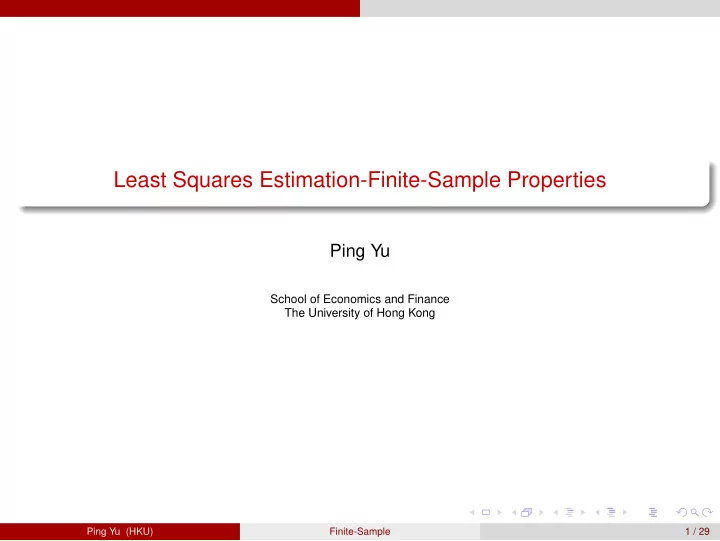 Least Squares Estimation-Finite-Sample Properties

Ping Yu

School of Economics and Finance
The University of Hong Kong

Ping Yu (HKU) Finite-Sample 1 / 29